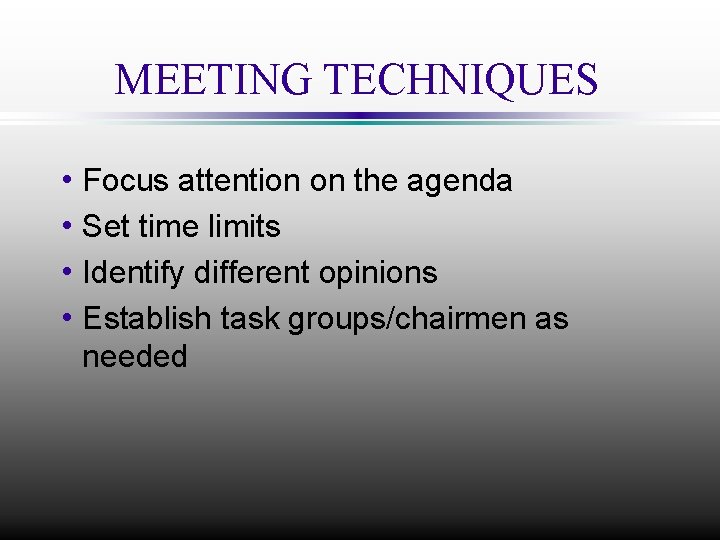 MEETING TECHNIQUES

• Focus attention on the agenda
• Set time limits
• Identify different opinions
• Establish task groups/chairmen as needed